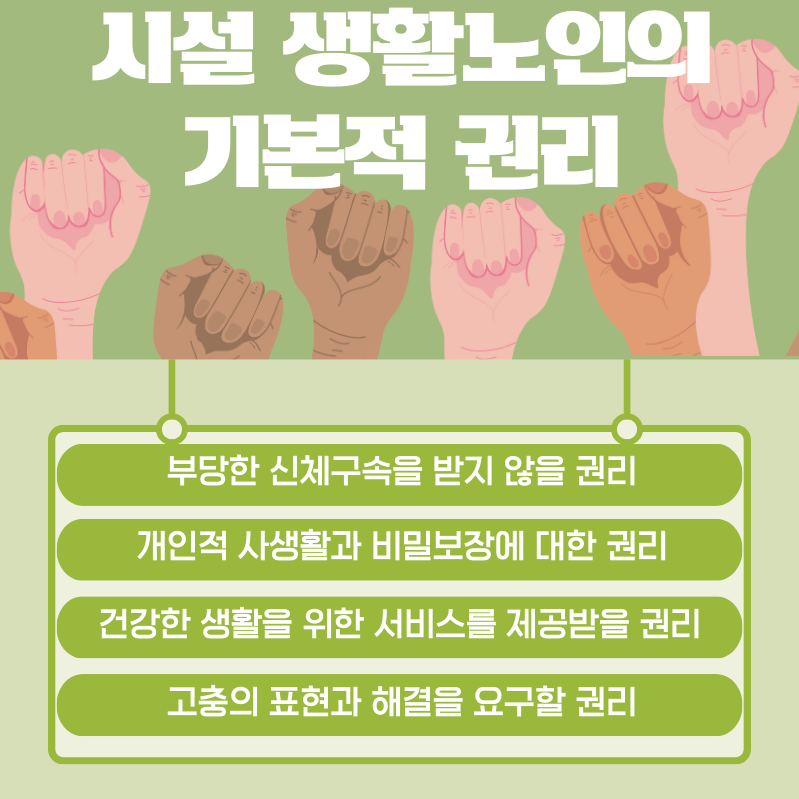 시설 생활노인의
기본적 권리

부당한 신체구속을 받지 않을 권리

개인적 사생활과 비밀보장에 대한 권리

건강한 생활을 위한 서비스를 제공받을 권리

고충의 표현과 해결을 요구할 권리